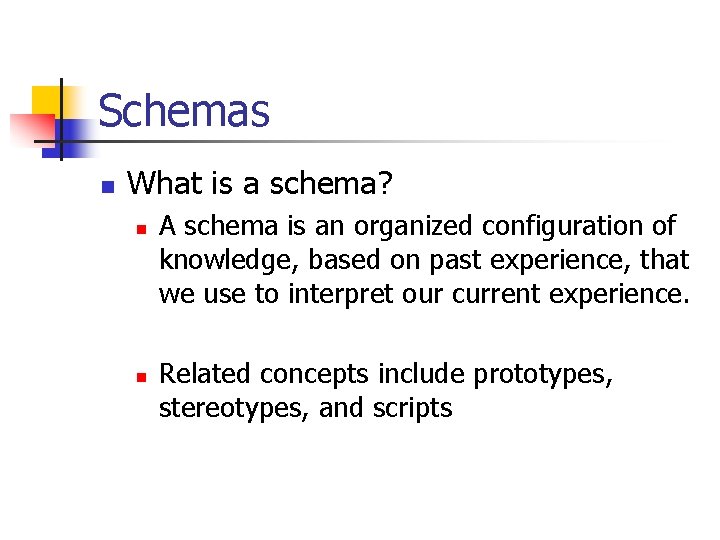 Schemas

What is a schema?

A schema is an organized configuration of knowledge, based on past experience, that we use to interpret our current experience.

Related concepts include prototypes, stereotypes, and scripts